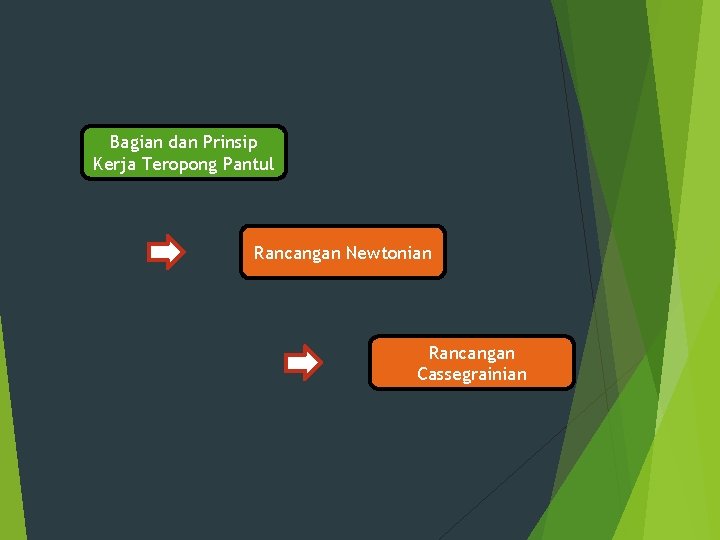 Bagian dan Prinsip Kerja Teropong Pantul

Rancangan Newtonian

Rancangan Cassegrainian